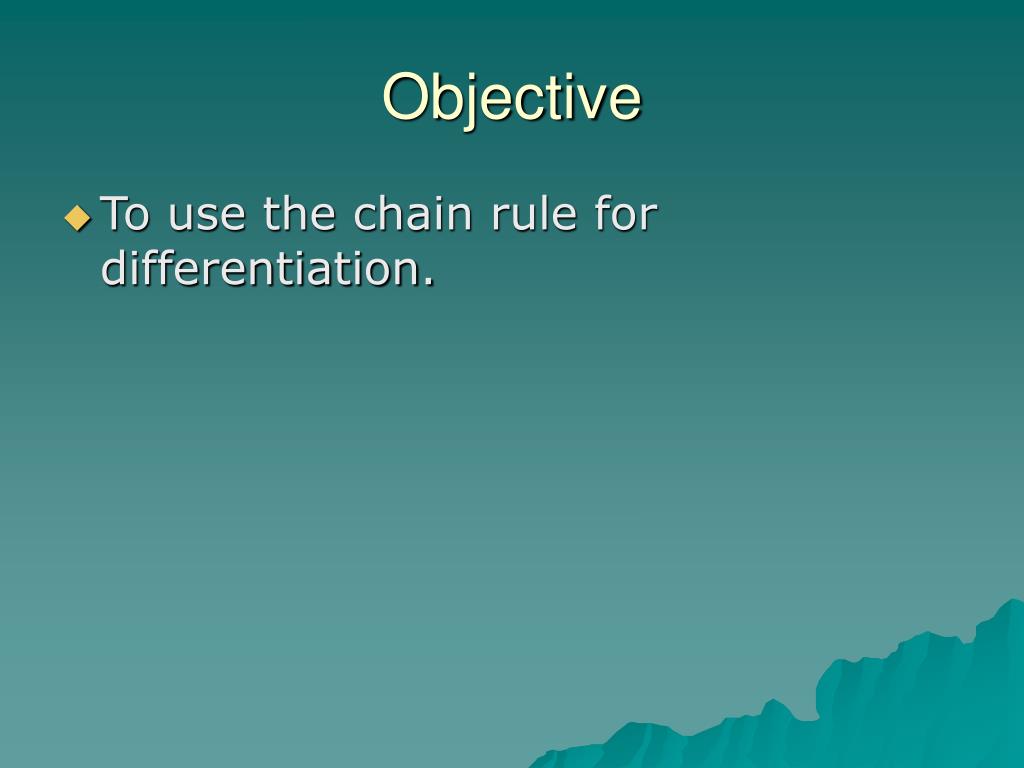 Objective

To use the chain rule for differentiation.